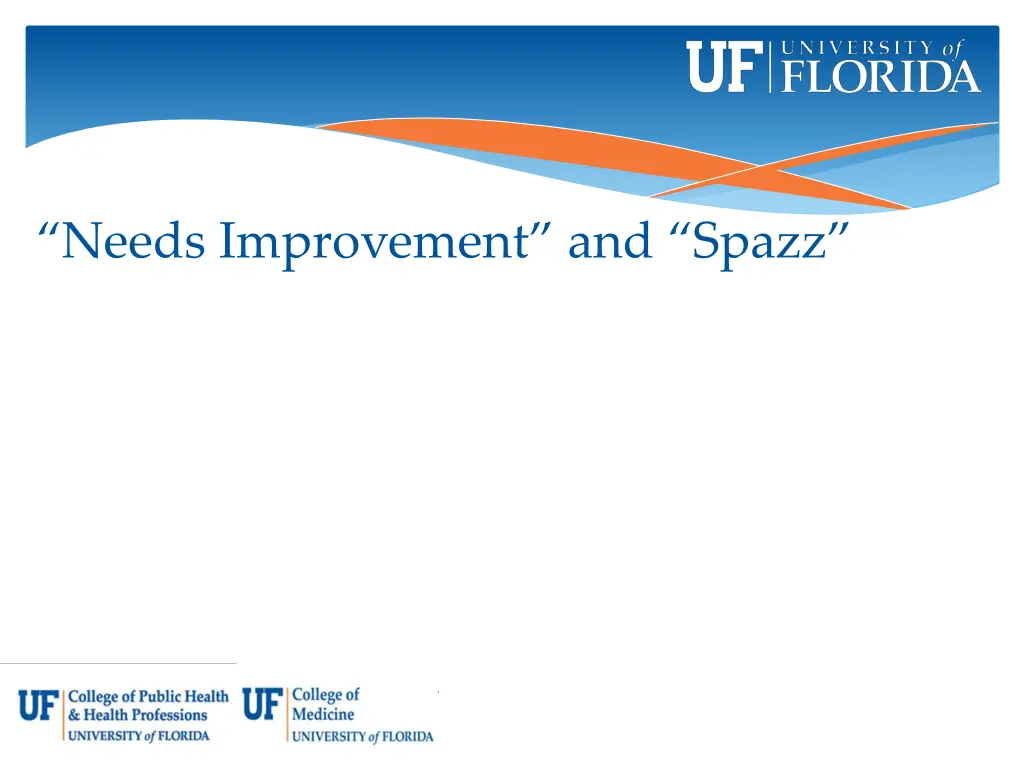 UF UNIVERSITY of FLORIDA

“Needs Improvement” and “Spazz”

UF College of Public Health & Health Professions UNIVERSITY of FLORIDA

UF College of Medicine UNIVERSITY of FLORIDA